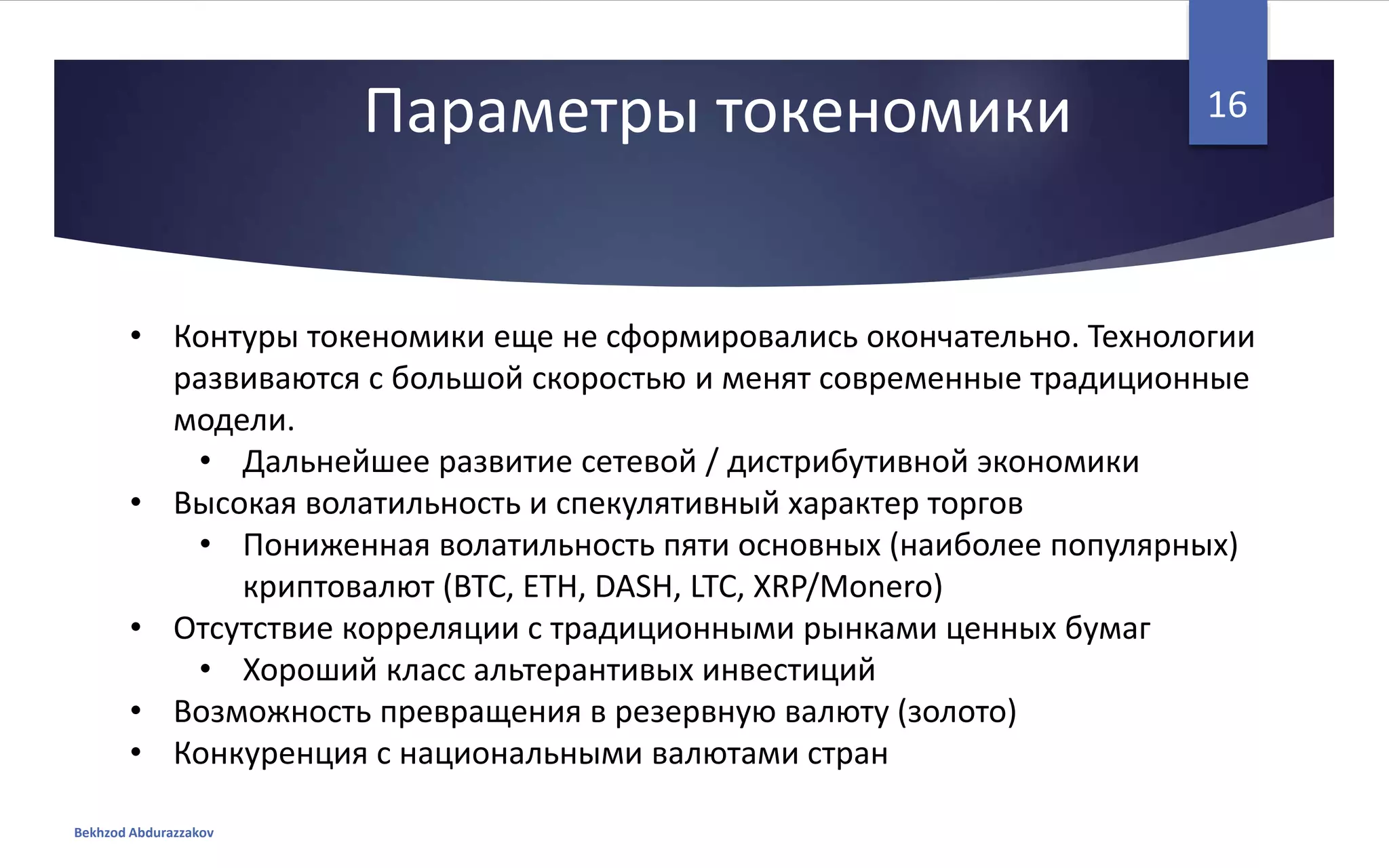 Параметры токеномики

16

• Контуры токеномики еще не сформировались окончательно. Технологии развиваются с большой скоростью и менят современные традиционные модели.
  • Дальнейшее развитие сетевой / дистрибутивной экономики
• Высокая волатильность и спекулятивный характер торгов
  • Пониженная волатильность пяти основных (наиболее популярных) криптовалют (BTC, ETH, DASH, LTC, XRP/Monero)
• Отсутствие корреляции с традиционными рынками ценных бумаг
  • Хороший класс альтерантивых инвестиций
• Возможность превращения в резервную валюту (золото)
• Конкуренция с национальными валютами стран

Bekhzod Abdurazzakov